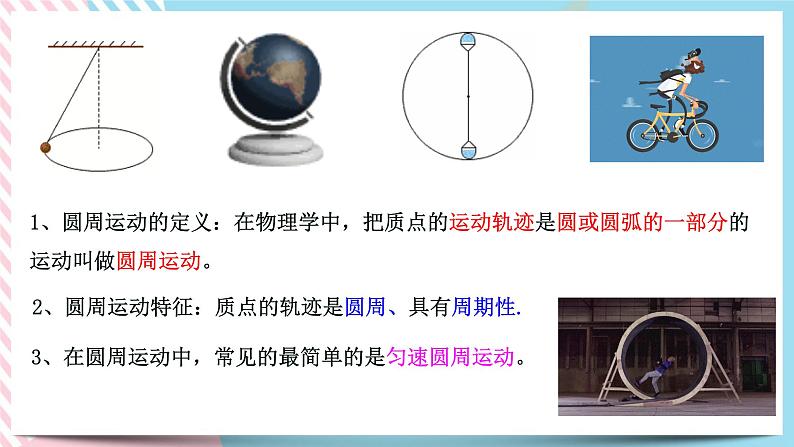 1、圆周运动的定义：在物理学中，把质点的运动轨迹是圆或圆弧的一部分的运动叫做圆周运动。

2、圆周运动特征：质点的轨迹是圆周、具有周期性.

3、在圆周运动中，常见的最简单的是匀速圆周运动。